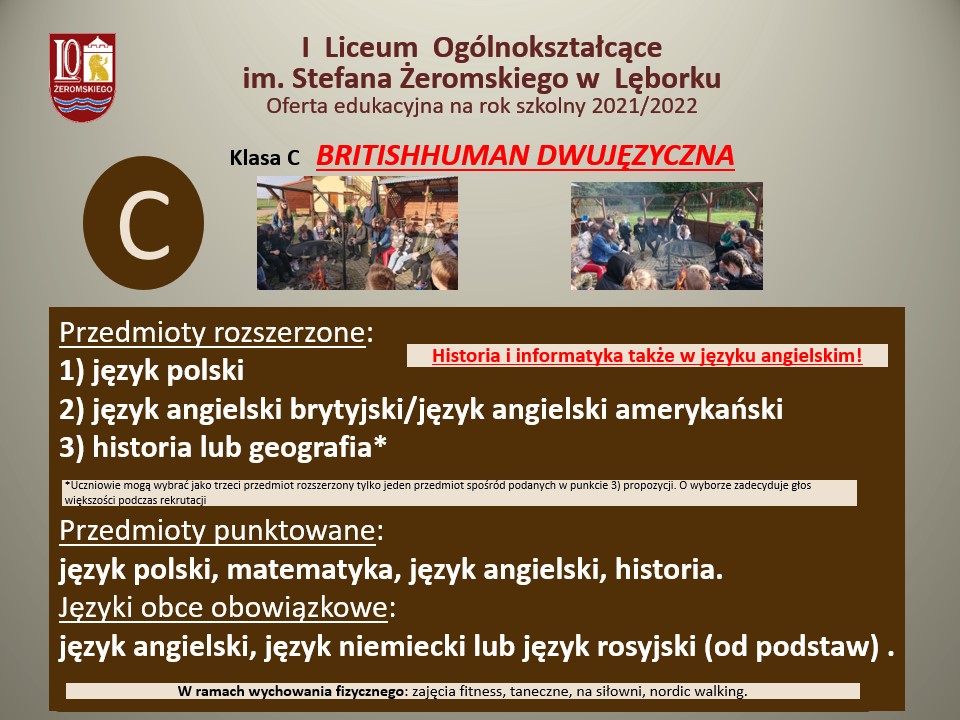 LO ŻEROMSKIEGO

I Liceum Ogólnokształcące
im. Stefana Żeromskiego w Lęborku
Oferta edukacyjna na rok szkolny 2021/2022

Klasa C BRITISHHUMAN DWUJĘZYCZNA

C

Przedmioty rozszerzone:
Historia i informatyka także w języku angielskim!
1) język polski
2) język angielski brytyjski/język angielski amerykański
3) historia lub geografia*

*Uczniowie mogą wybrać jako trzeci przedmiot rozszerzony tylko jeden przedmiot spośród podanych w punkcie 3) propozycji. O wyborze zadecyduje głos większości podczas rekrutacji

Przedmioty punktowane:
język polski, matematyka, język angielski, historia.
Języki obce obowiązkowe:
język angielski, język niemiecki lub język rosyjski (od podstaw) .

W ramach wychowania fizycznego: zajęcia fitness, taneczne, na siłowni, nordic walking.